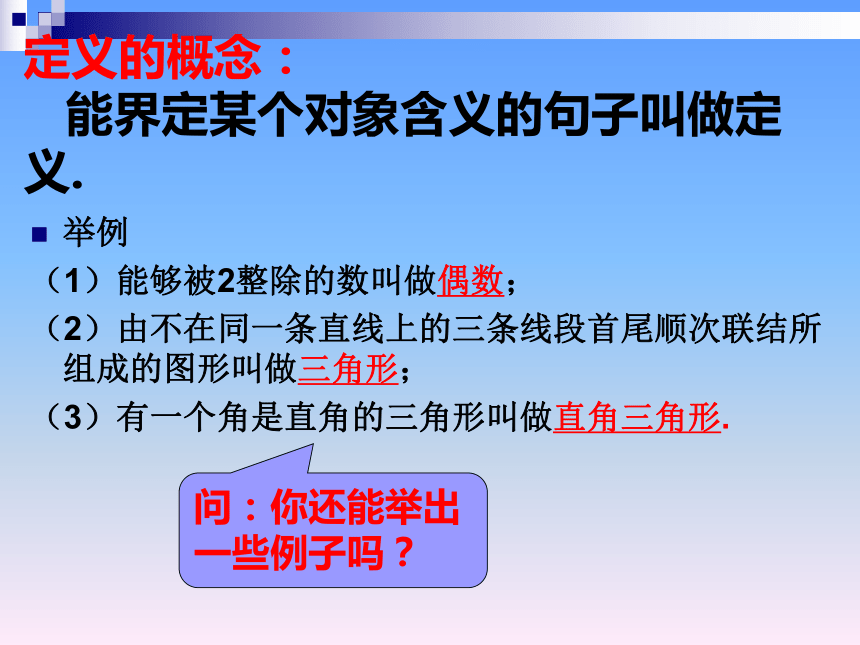 定义的概念：

能界定某个对象含义的句子叫做定义.

举例

（1）能够被2整除的数叫做偶数；

（2）由不在同一条直线上的三条线段首尾顺次联结所组成的图形叫做三角形；

（3）有一个角是直角的三角形叫做直角三角形.

问：你还能举出一些例子吗？